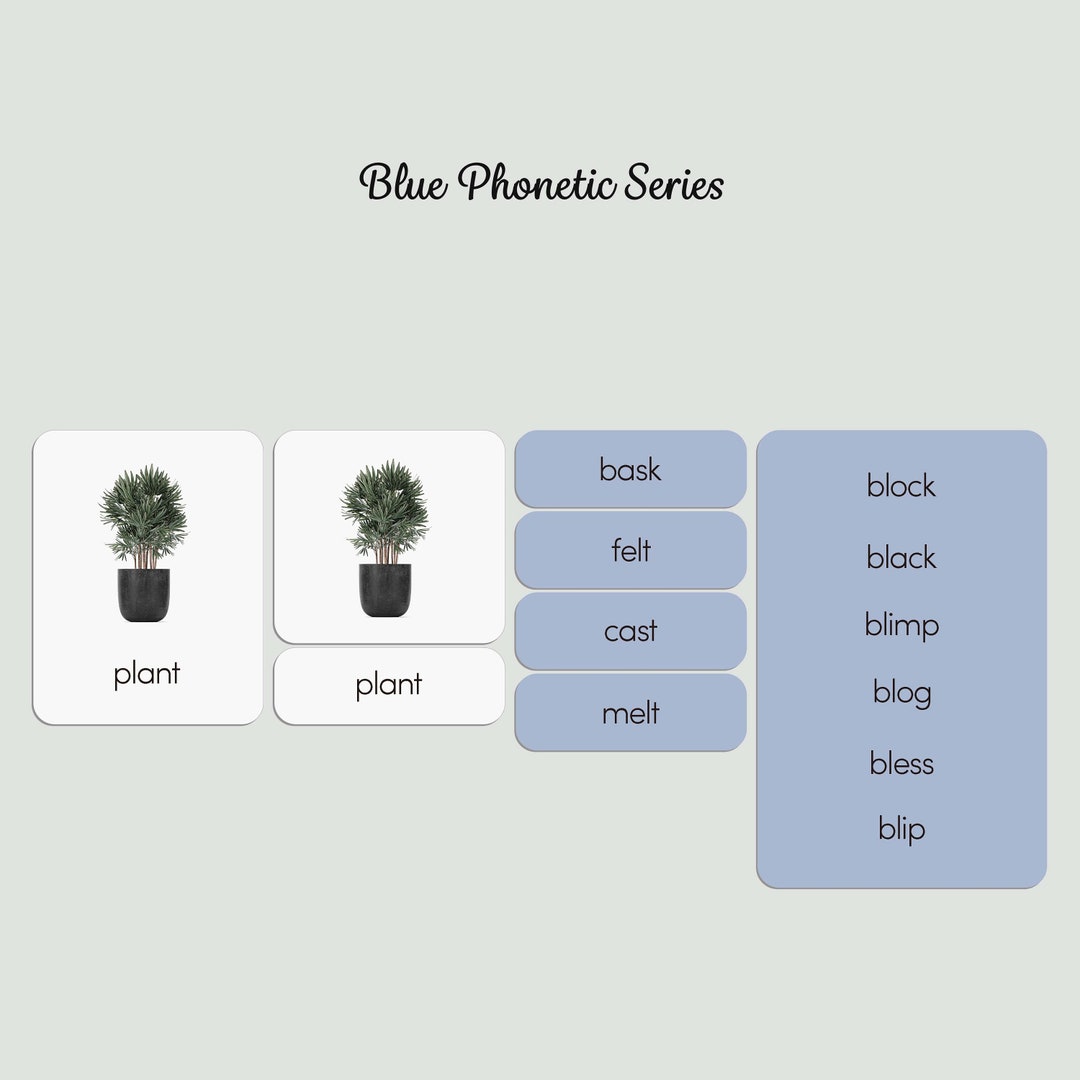 Blue Phonetic Series

plant

plant

bask

felt

cast

melt

block

black

blimp

blog

bless

blip